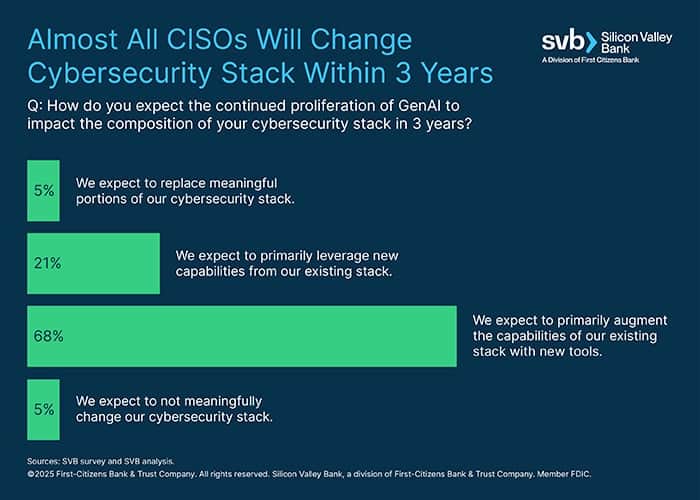 Almost All CISOs Will Change Cybersecurity Stack Within 3 Years

svb Silicon Valley Bank
A Division of First Citizens Bank

Q: How do you expect the continued proliferation of GenAI to impact the composition of your cybersecurity stack in 3 years?

5% We expect to replace meaningful portions of our cybersecurity stack.

21% We expect to primarily leverage new capabilities from our existing stack.

68% We expect to primarily augment the capabilities of our existing stack with new tools.

5% We expect to not meaningfully change our cybersecurity stack.

Sources: SVB survey and SVB analysis.
©2025 First-Citizens Bank & Trust Company. All rights reserved. Silicon Valley Bank, a division of First-Citizens Bank & Trust Company. Member FDIC.